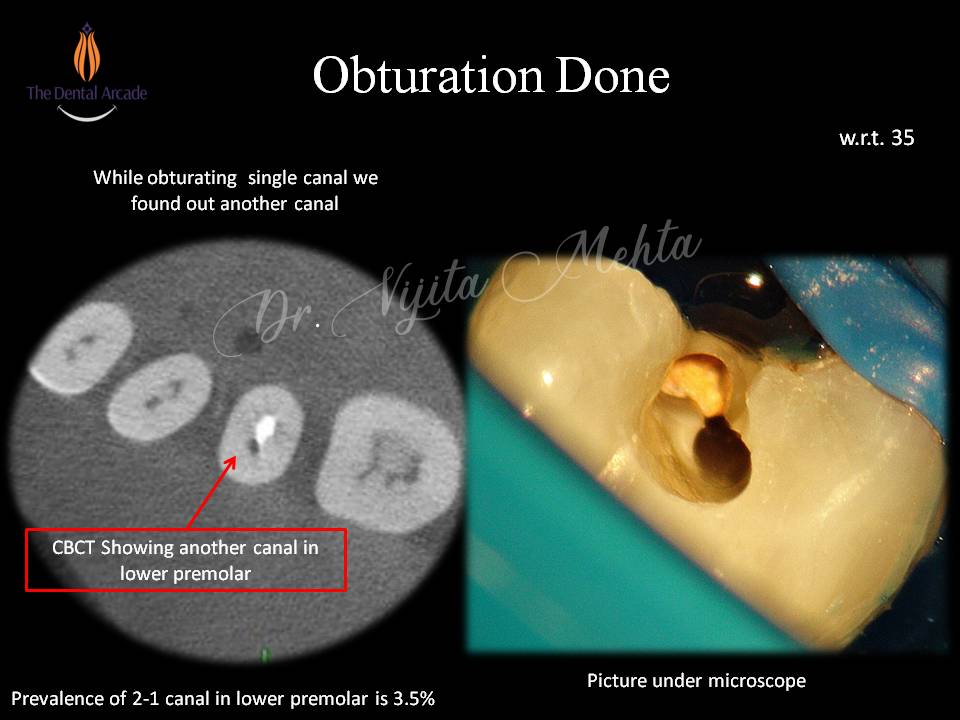 The Dental Arcade

Obturation Done

w.r.t. 35

While obturating single canal we found out another canal

Dr. Vijita Mehta

CBCT Showing another canal in lower premolar

Picture under microscope

Prevalence of 2-1 canal in lower premolar is 3.5%